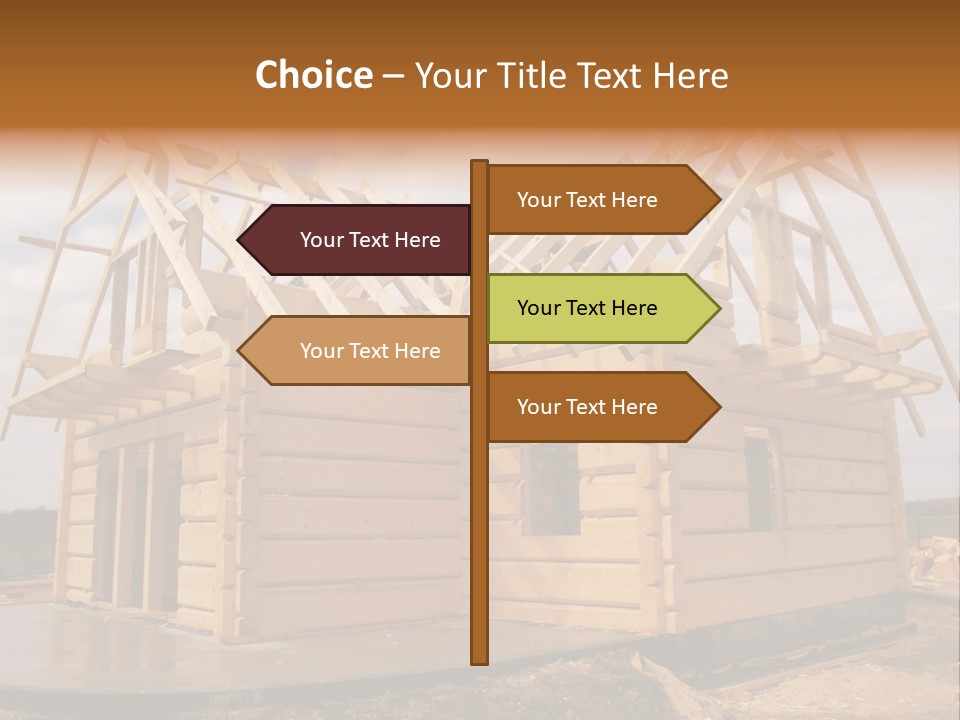 Choice – Your Title Text Here

Your Text Here

Your Text Here

Your Text Here

Your Text Here

Your Text Here